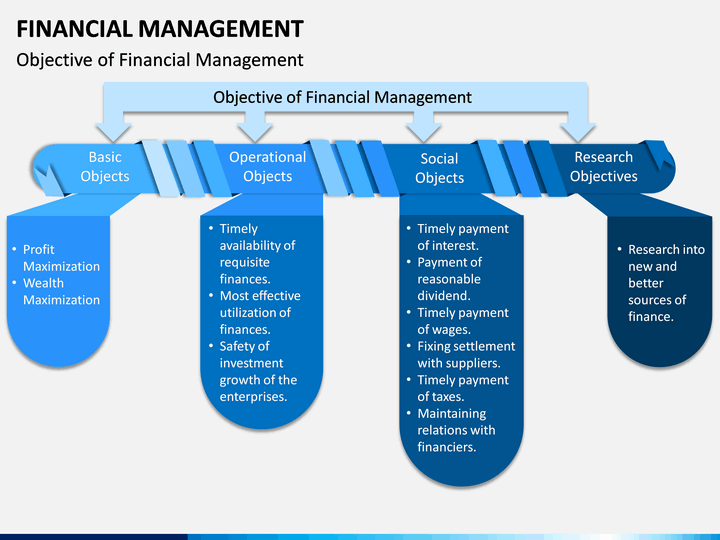 FINANCIAL MANAGEMENT

Objective of Financial Management

Objective of Financial Management

Basic Objects

Operational Objects

Social Objects

Research Objectives

• Profit Maximization
• Wealth Maximization

• Timely availability of requisite finances.
• Most effective utilization of finances.
• Safety of investment growth of the enterprises.

• Timely payment of interest.
• Payment of reasonable dividend.
• Timely payment of wages.
• Fixing settlement with suppliers.
• Timely payment of taxes.
• Maintaining relations with financiers.

• Research into new and better sources of finance.